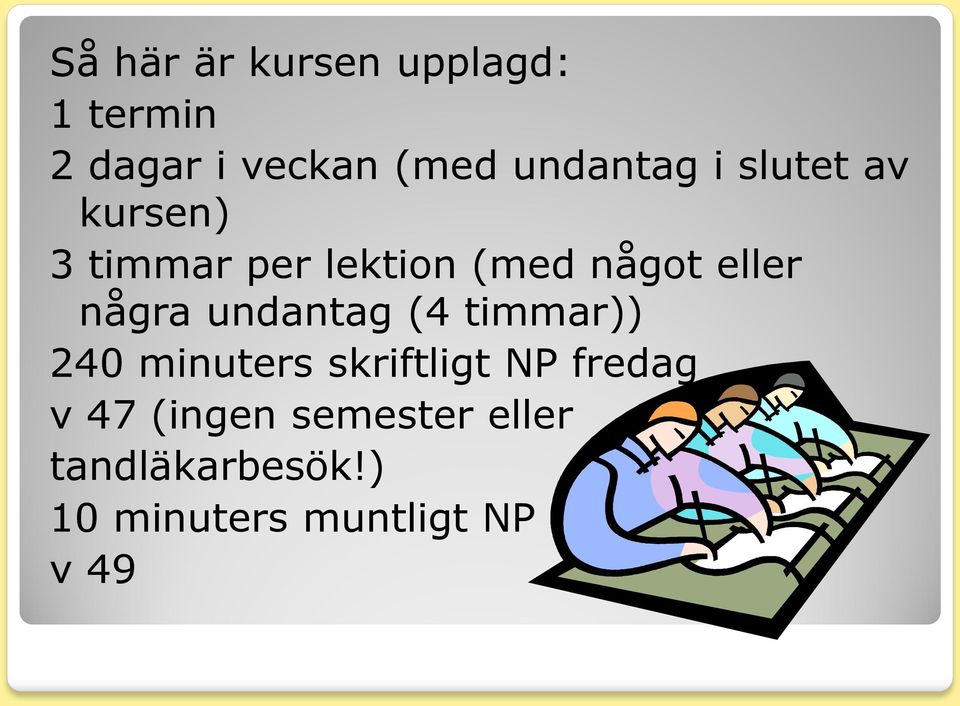 Så här är kursen upplagd:

1 termin

2 dagar i veckan (med undantag i slutet av kursen)

3 timmar per lektion (med något eller några undantag (4 timmar))

240 minuters skriftligt NP fredag v 47 (ingen semester eller tandläkarbesök!)

10 minuters muntligt NP v 49